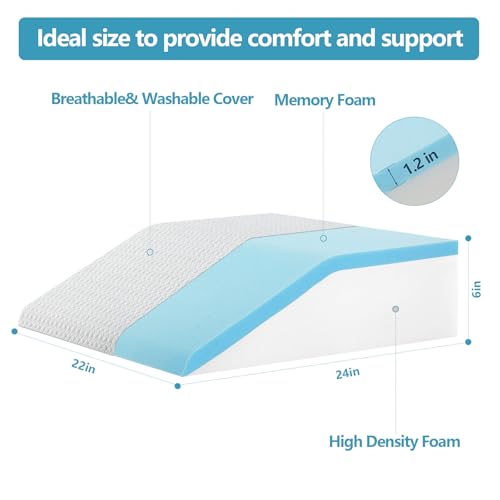 Ideal size to provide comfort and support

Breathable& Washable Cover

Memory Foam

1.2 in

6in

22in

24in

High Density Foam